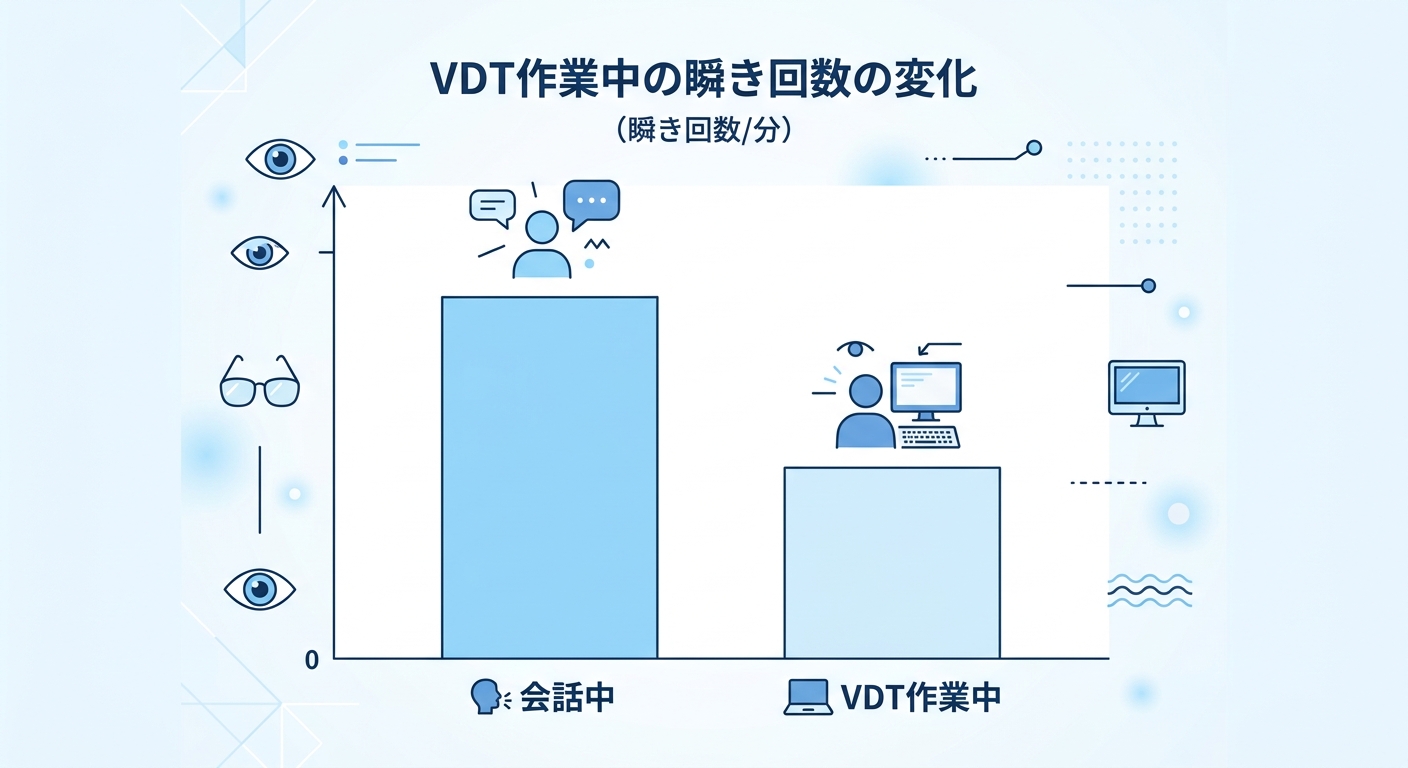 VDT作業中の瞬き回数の変化
（瞬き回数/分）

0

会話中

VDT作業中